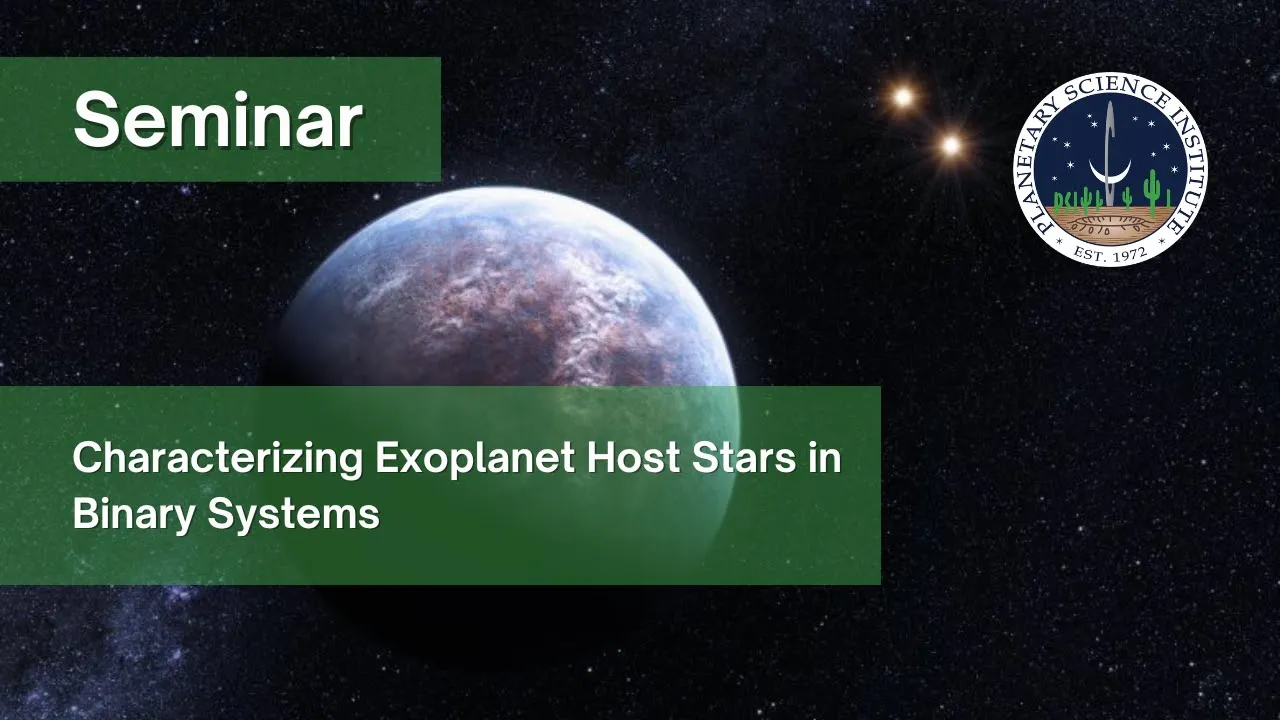 Seminar

PLANETARY SCIENCE INSTITUTE
EST. 1972

Characterizing Exoplanet Host Stars in Binary Systems